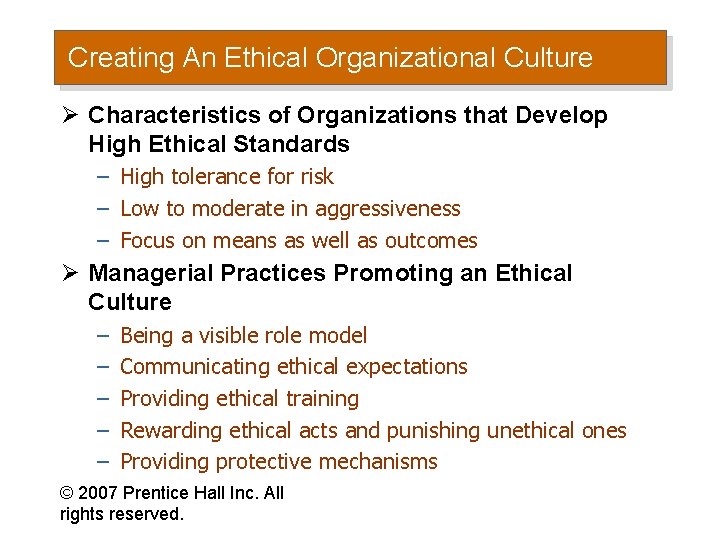 Creating An Ethical Organizational Culture

➢ Characteristics of Organizations that Develop High Ethical Standards
– High tolerance for risk
– Low to moderate in aggressiveness
– Focus on means as well as outcomes

➢ Managerial Practices Promoting an Ethical Culture
– Being a visible role model
– Communicating ethical expectations
– Providing ethical training
– Rewarding ethical acts and punishing unethical ones
– Providing protective mechanisms

© 2007 Prentice Hall Inc. All rights reserved.